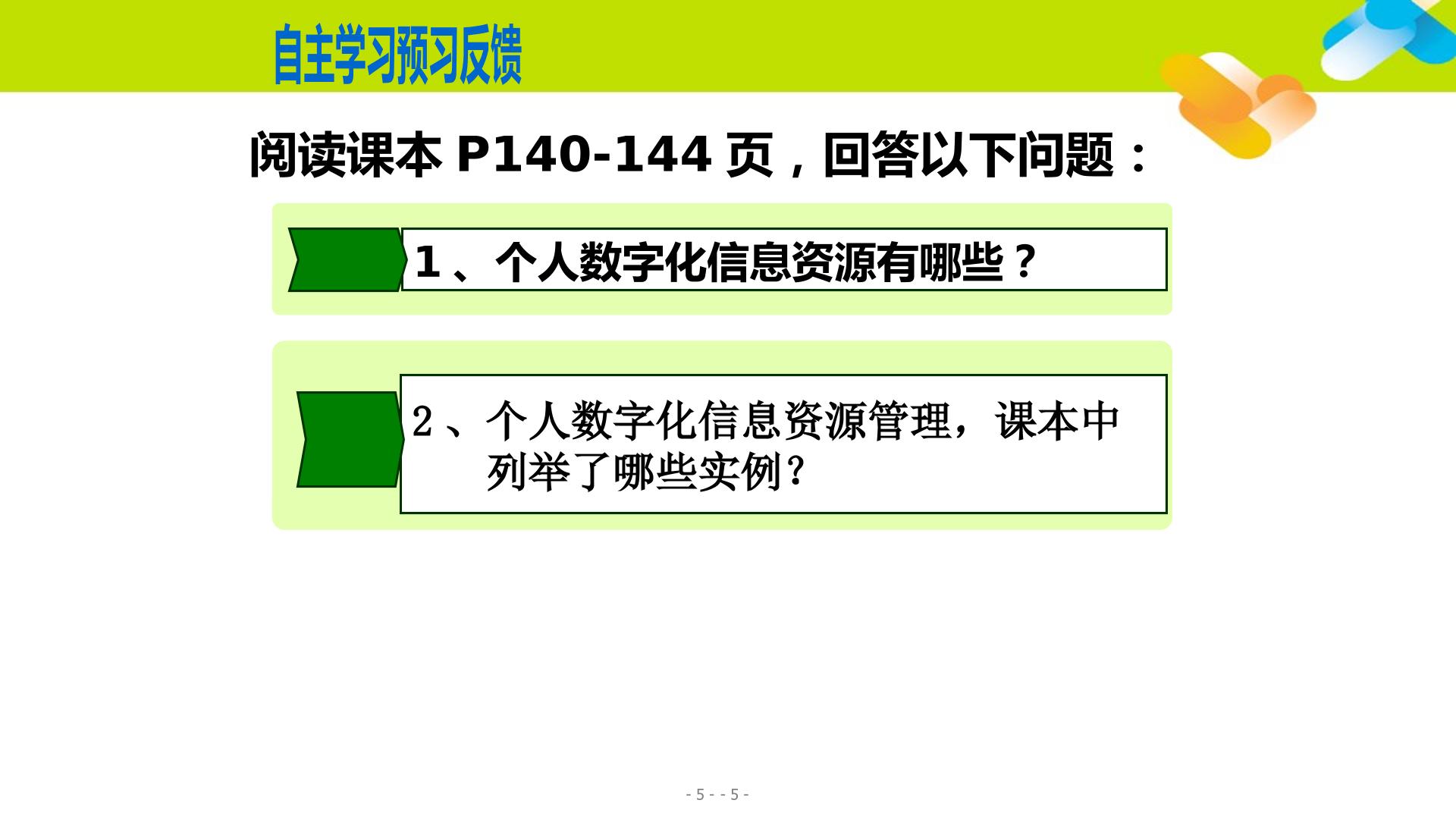 自主学习预习反馈

阅读课本 P140-144 页，回答以下问题：

1 、个人数字化信息资源有哪些？

2 、个人数字化信息资源管理，课本中列举了哪些实例？

- 5 - - 5 -